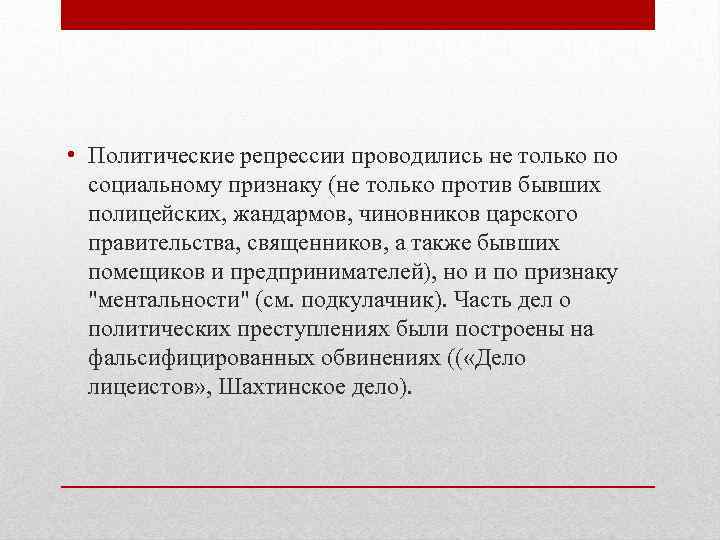 • Политические репрессии проводились не только по социальному признаку (не только против бывших полицейских, жандармов, чиновников царского правительства, священников, а также бывших помещиков и предпринимателей), но и по признаку "ментальности" (см. подкулачник). Часть дел о политических преступлениях были построены на фальсифицированных обвинениях ((«Дело лицеистов», Шахтинское дело).